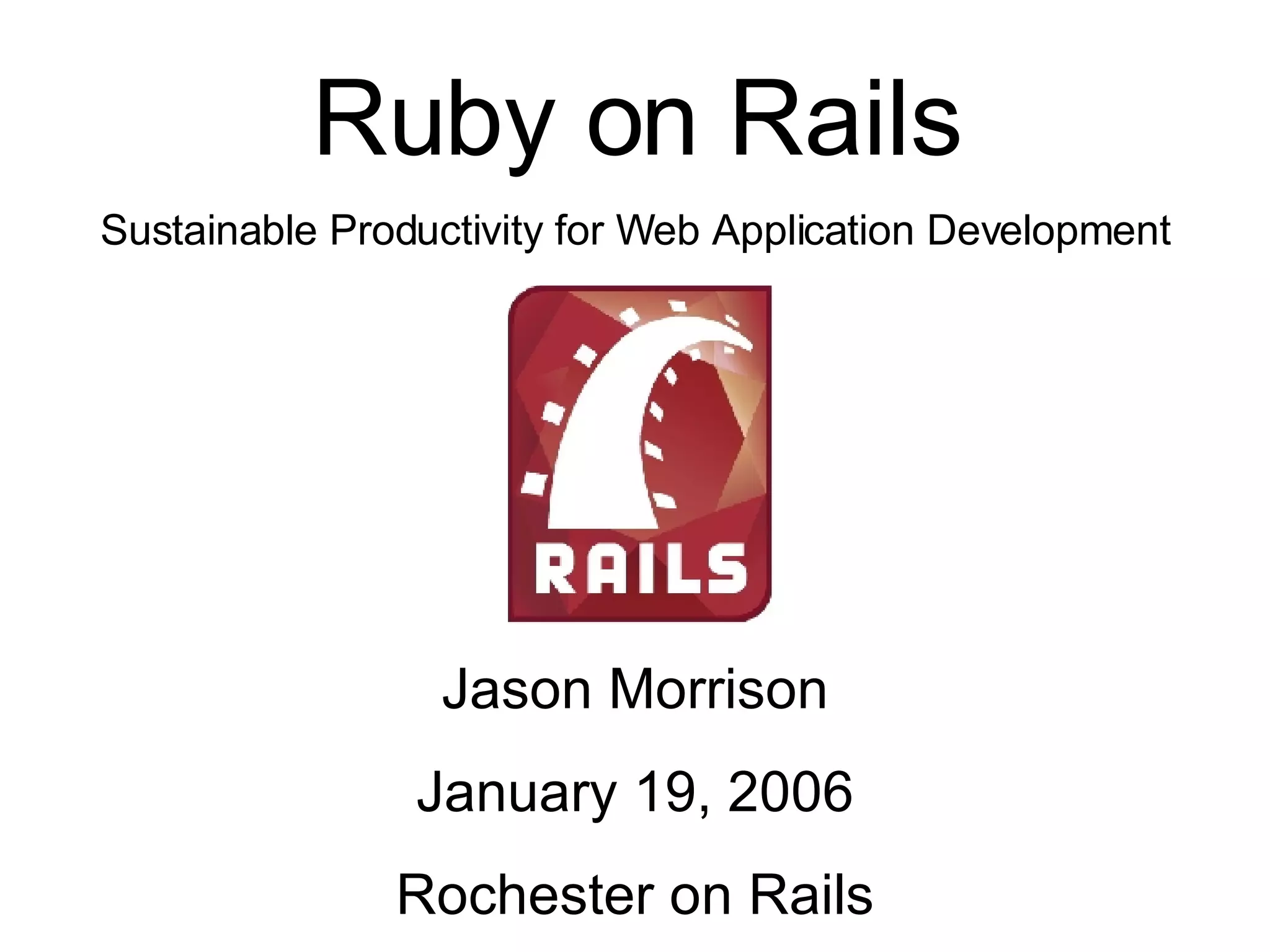 Ruby on Rails

Sustainable Productivity for Web Application Development

RAILS

Jason Morrison

January 19, 2006

Rochester on Rails